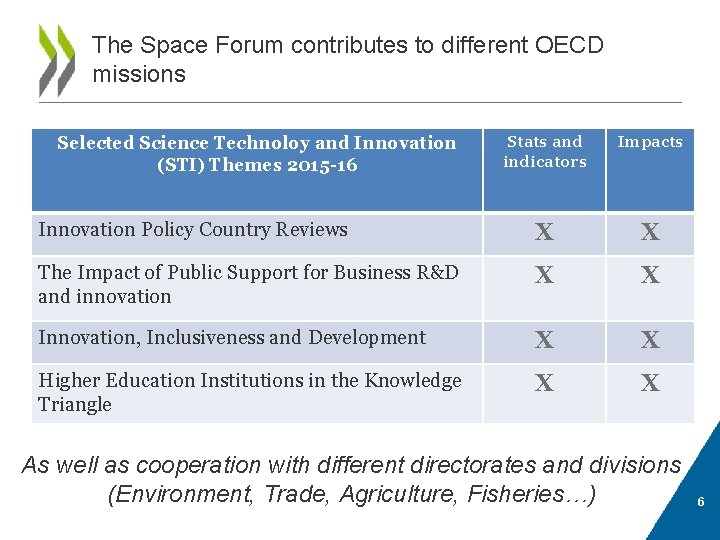 The Space Forum contributes to different OECD missions

| Selected Science Technoloy and Innovation (STI) Themes 2015-16 | Stats and indicators | Impacts |
|---|---|---|
| Innovation Policy Country Reviews | X | X |
| The Impact of Public Support for Business R&D and innovation | X | X |
| Innovation, Inclusiveness and Development | X | X |
| Higher Education Institutions in the Knowledge Triangle | X | X |

As well as cooperation with different directorates and divisions (Environment, Trade, Agriculture, Fisheries…)

6